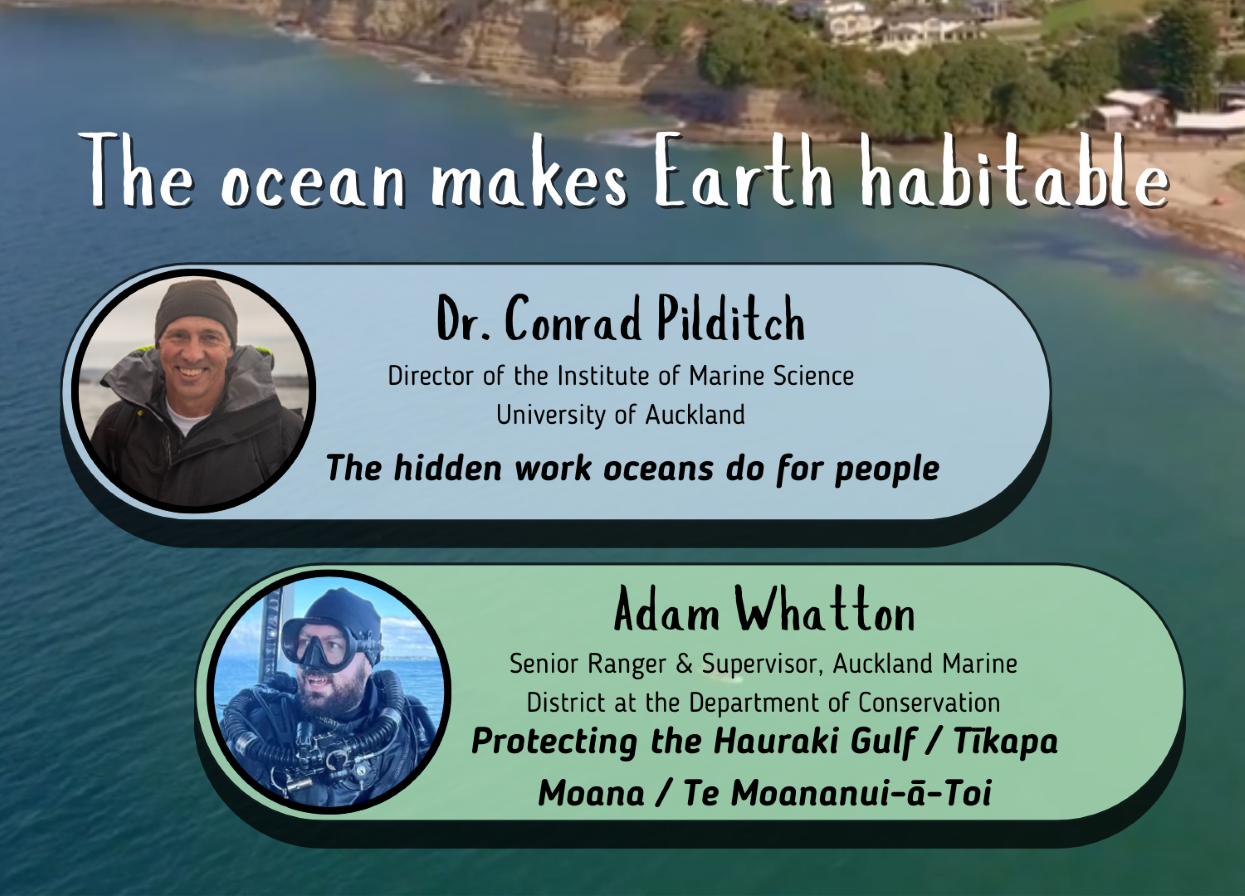 The ocean makes Earth habitable

Dr. Conrad Pilditch

Director of the Institute of Marine Science
University of Auckland

The hidden work oceans do for people

Adam Whatton

Senior Ranger & Supervisor, Auckland Marine District at the Department of Conservation

Protecting the Hauraki Gulf / Tīkapa Moana / Te Moananui-ā-Toi